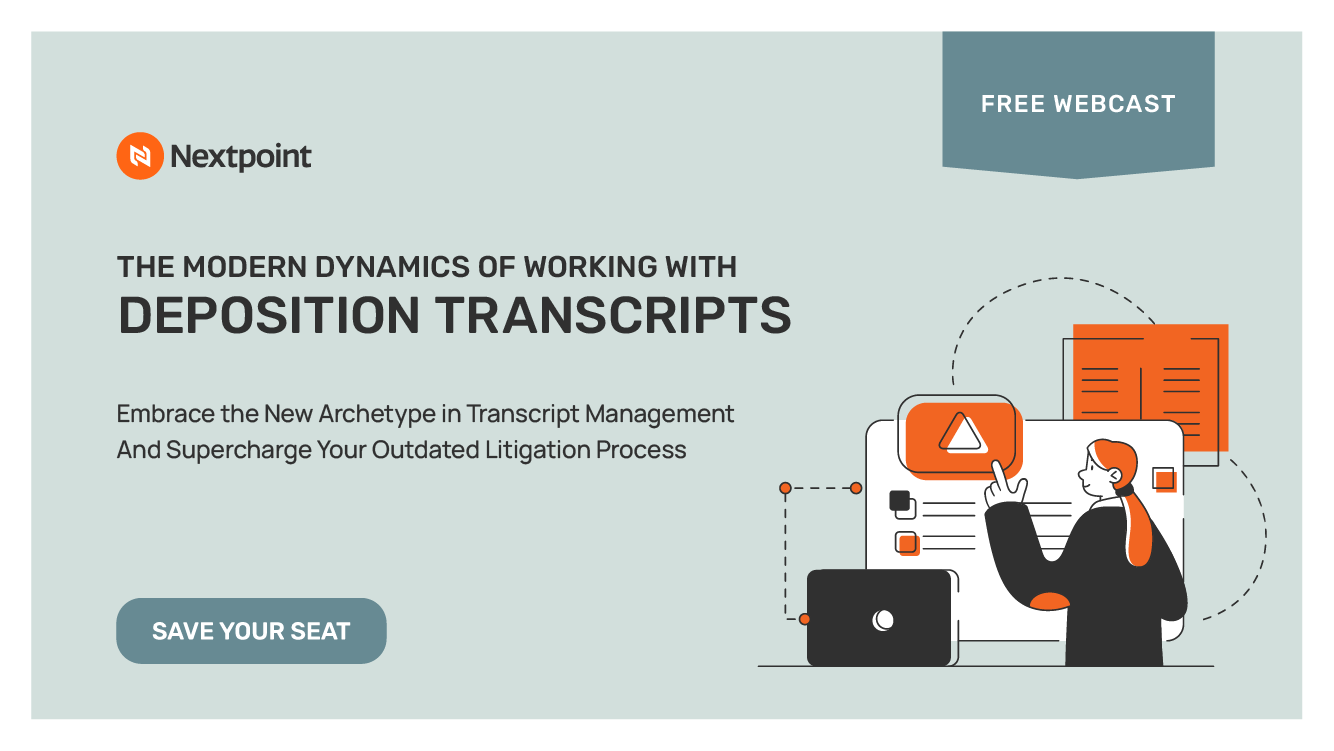 FREE WEBCAST

Nextpoint

THE MODERN DYNAMICS OF WORKING WITH
DEPOSITION TRANSCRIPTS

Embrace the New Archetype in Transcript Management And Supercharge Your Outdated Litigation Process

SAVE YOUR SEAT